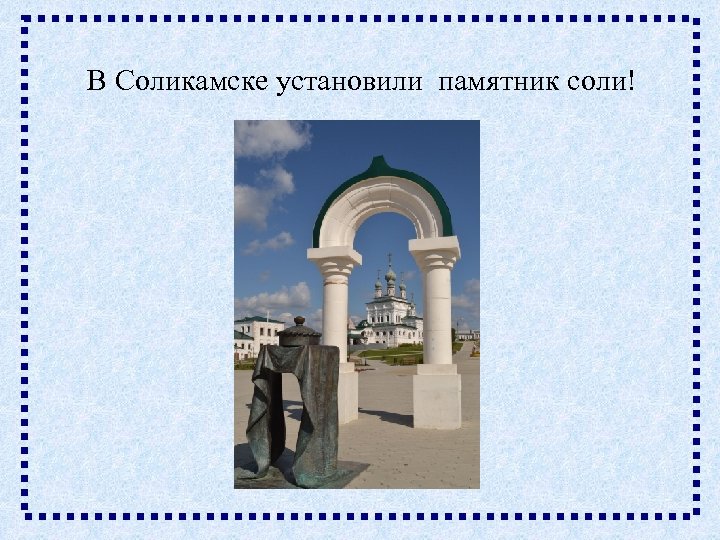 В Соликамске установили памятник соли!